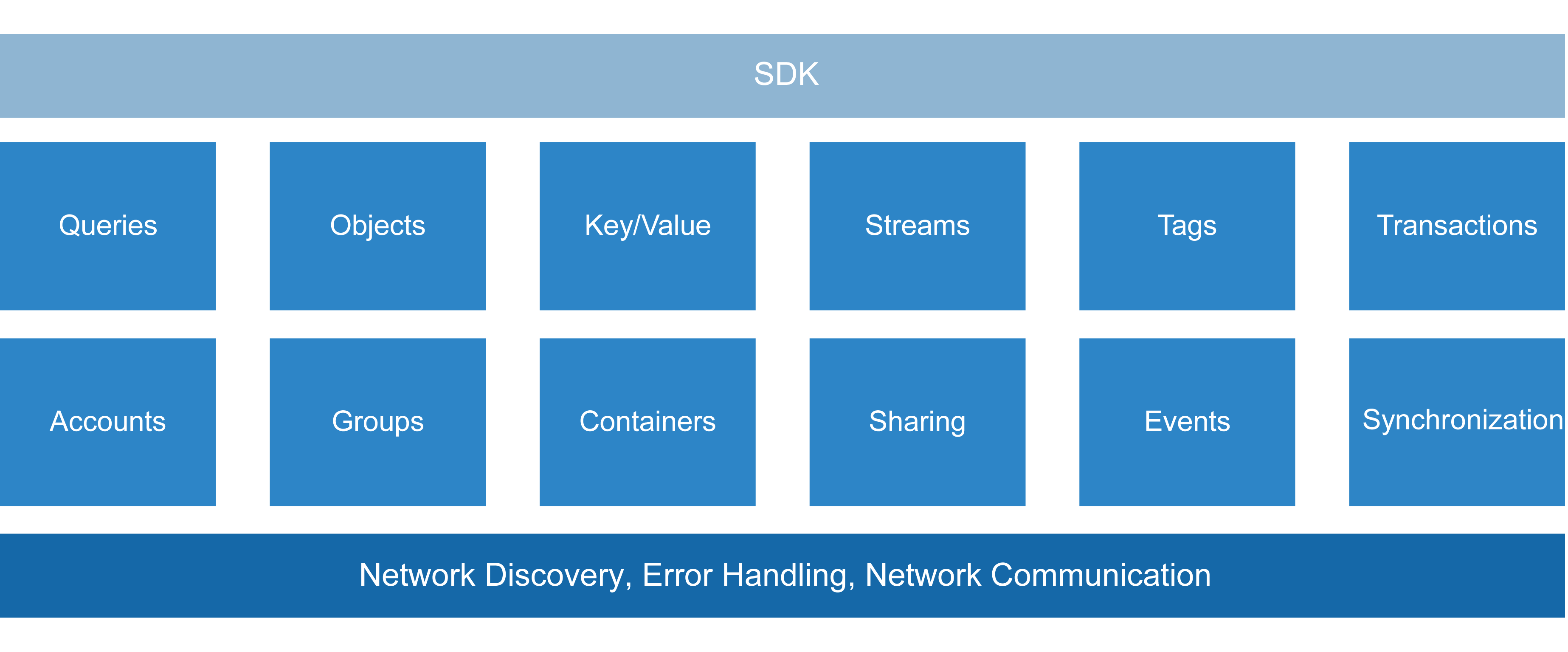 SDK

Queries

Objects

Key/Value

Streams

Tags

Transactions

Accounts

Groups

Containers

Sharing

Events

Synchronization

Network Discovery, Error Handling, Network Communication